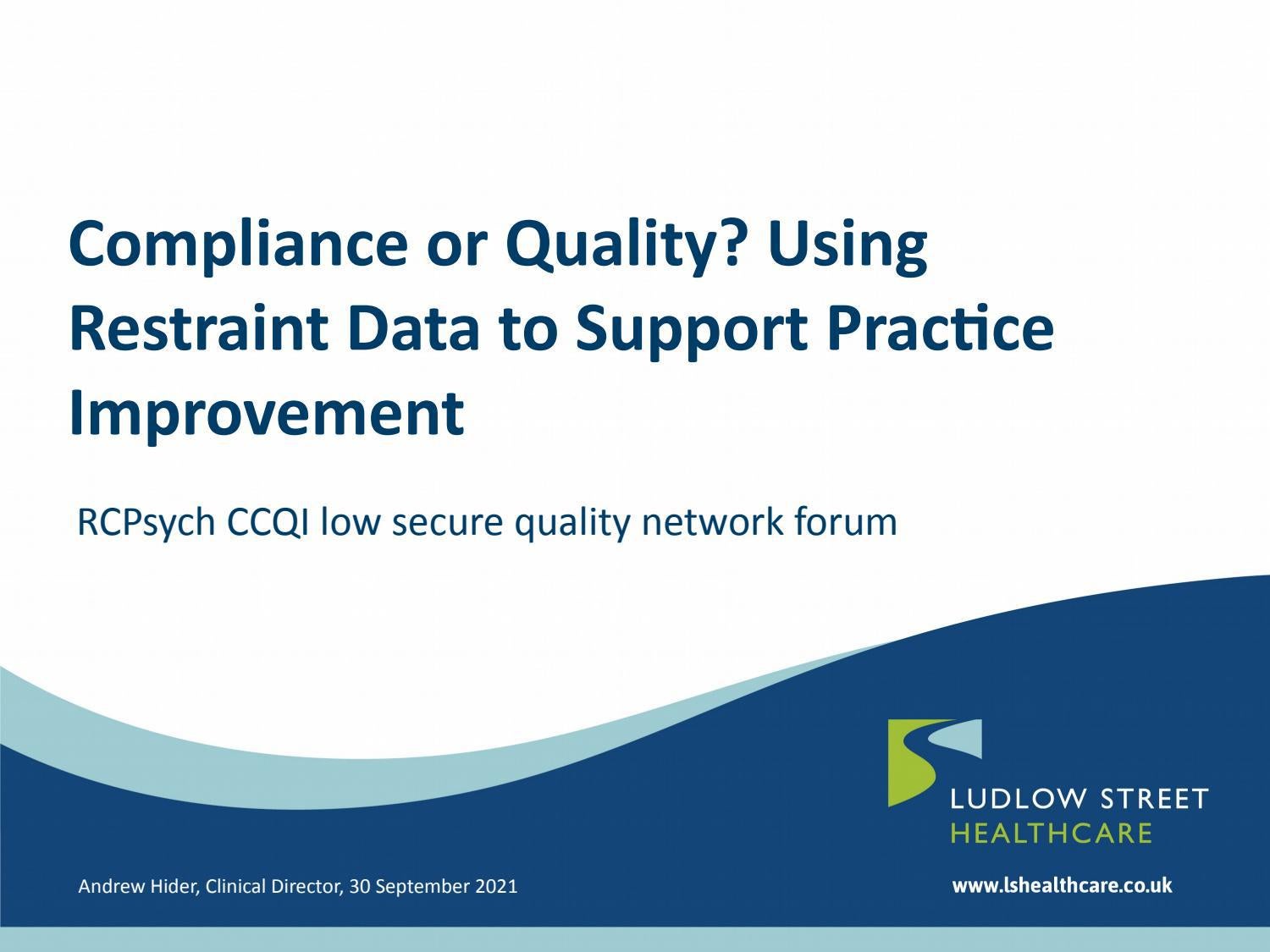 Compliance or Quality? Using Restraint Data to Support Practice Improvement

RCPsych CCQI low secure quality network forum

LUDLOW STREET
HEALTHCARE

Andrew Hider, Clinical Director, 30 September 2021

www.lshealthcare.co.uk